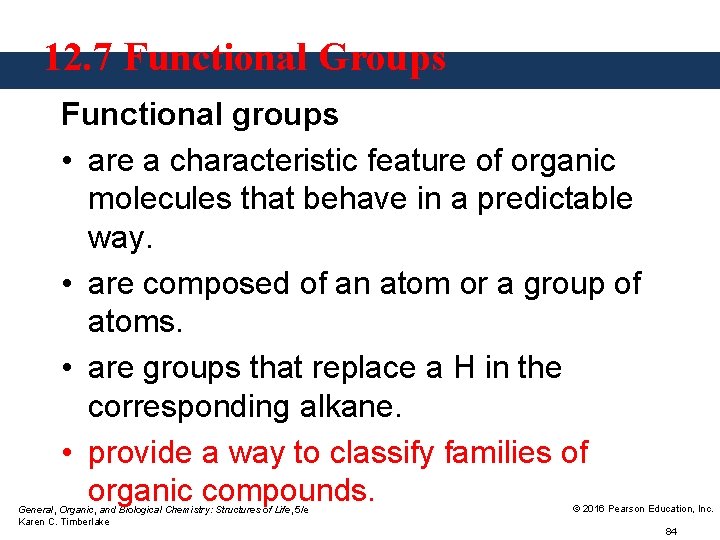 12.7 Functional Groups

Functional groups

• are a characteristic feature of organic molecules that behave in a predictable way.

• are composed of an atom or a group of atoms.

• are groups that replace a H in the corresponding alkane.

• provide a way to classify families of organic compounds.

General, Organic, and Biological Chemistry: Structures of Life, 5/e
Karen C. Timberlake

© 2016 Pearson Education, Inc.

84